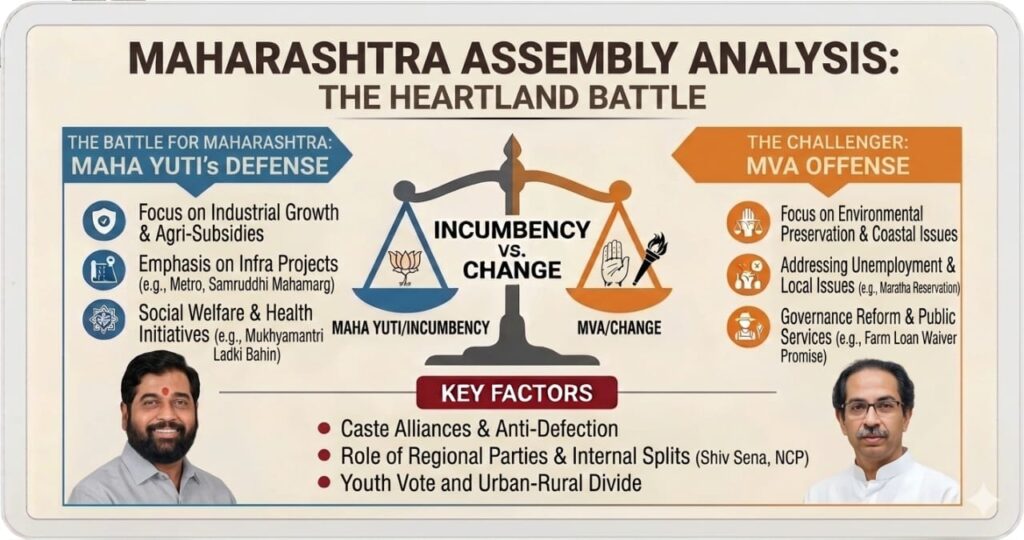 MAHARASHTRA ASSEMBLY ANALYSIS:
THE HEARTLAND BATTLE

THE BATTLE FOR MAHARASHTRA:
MAHA YUTI's DEFENSE

Focus on Industrial Growth & Agri-Subsidies

Emphasis on Infra Projects (e.g., Metro, Samruddhi Mahamarg)

Social Welfare & Health Initiatives (e.g., Mukhyamantri Ladki Bahin)

INCUMBENCY vs. CHANGE

MAHA YUTI/INCUMBENCY

MVA/CHANGE

THE CHALLENGER:
MVA OFFENSE

Focus on Environmental Preservation & Coastal Issues

Addressing Unemployment & Local Issues (e.g., Maratha Reservation)

Governance Reform & Public Services (e.g., Farm Loan Waiver Promise)

KEY FACTORS

Caste Alliances & Anti-Defection
Role of Regional Parties & Internal Splits (Shiv Sena, NCP)
Youth Vote and Urban-Rural Divide